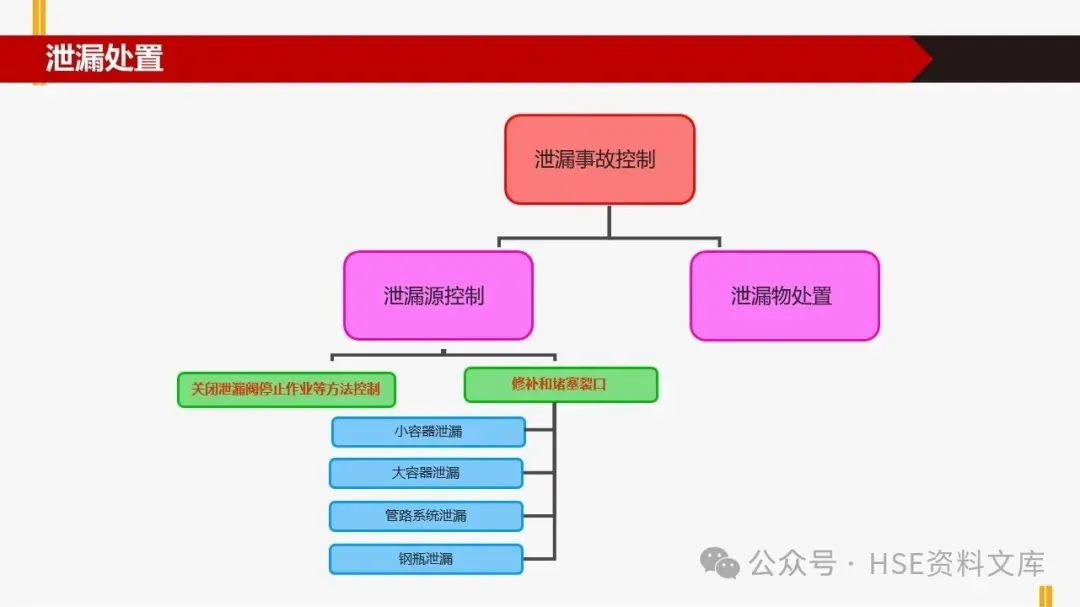 泄漏处置

泄漏事故控制

泄漏源控制

泄漏物处置

关闭泄漏阀停止作业等方法控制

修补和堵塞裂口

小容器泄漏

大容器泄漏

管路系统泄漏

钢瓶泄漏

公众号 · HSE资料文库